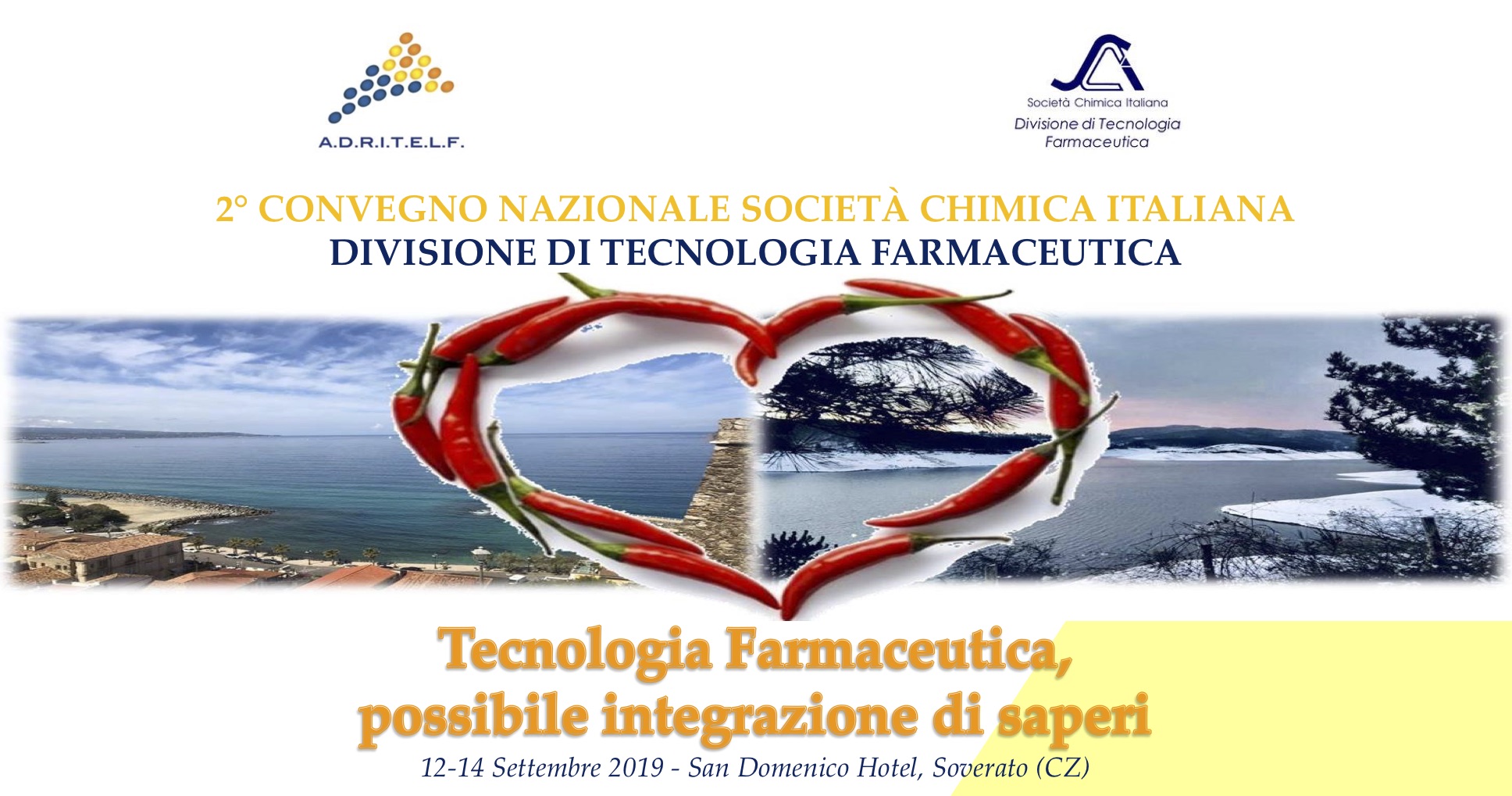 A.D.R.I.T.E.L.F.

Società Chimica Italiana
Divisione di Tecnologia Farmaceutica

2° CONVEGNO NAZIONALE SOCIETÀ CHIMICA ITALIANA
DIVISIONE DI TECNOLOGIA FARMACEUTICA

Tecnologia Farmaceutica, possibile integrazione di saperi

12-14 Settembre 2019 - San Domenico Hotel, Soverato (CZ)